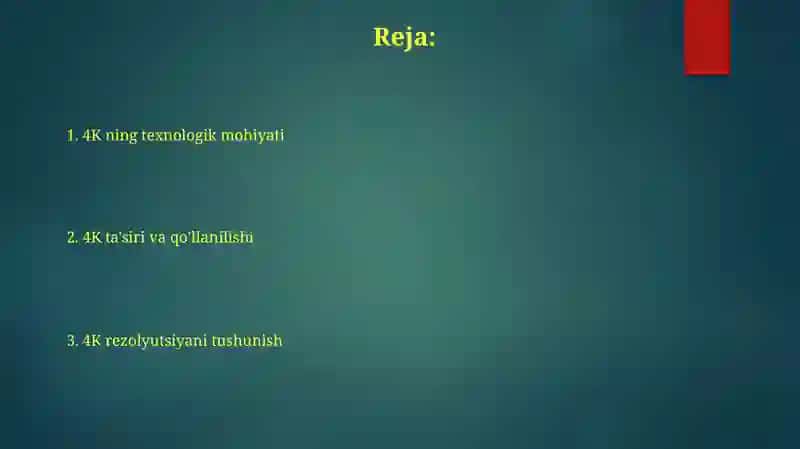 Reja:

1. 4K ning texnologik mohiyati

2. 4K ta'siri va qo'llanilishi

3. 4K rezolyutsiyani tushunish